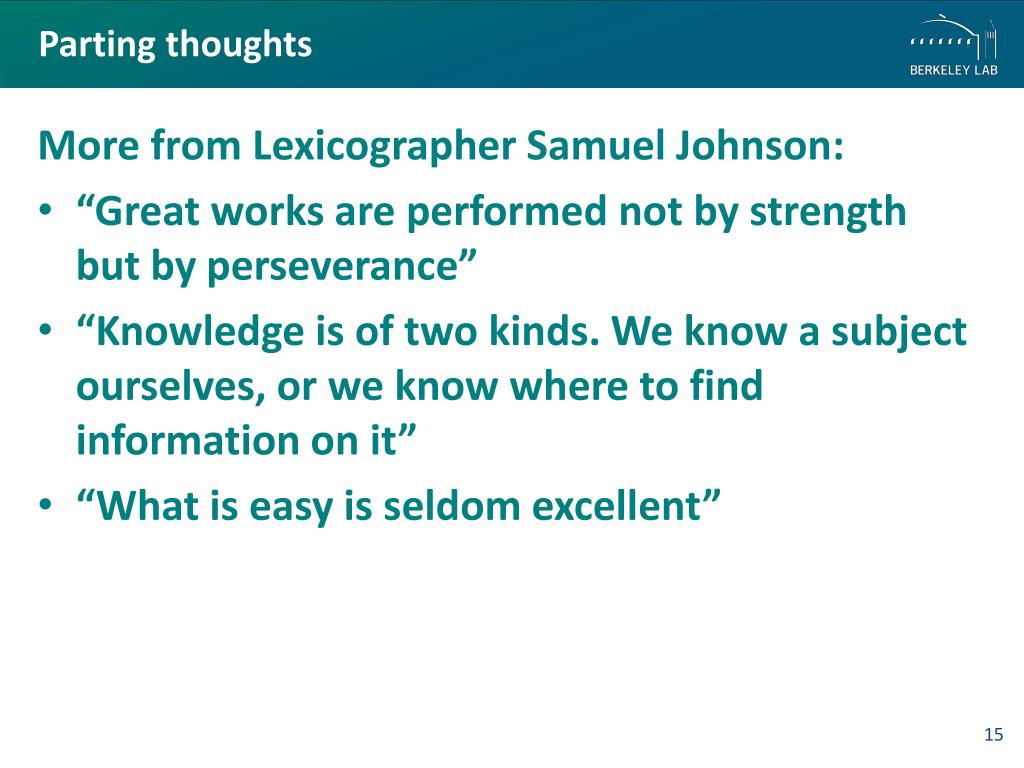 Parting thoughts

BERKELEY LAB

More from Lexicographer Samuel Johnson:

• “Great works are performed not by strength but by perseverance”
• “Knowledge is of two kinds. We know a subject ourselves, or we know where to find information on it”
• “What is easy is seldom excellent”

15